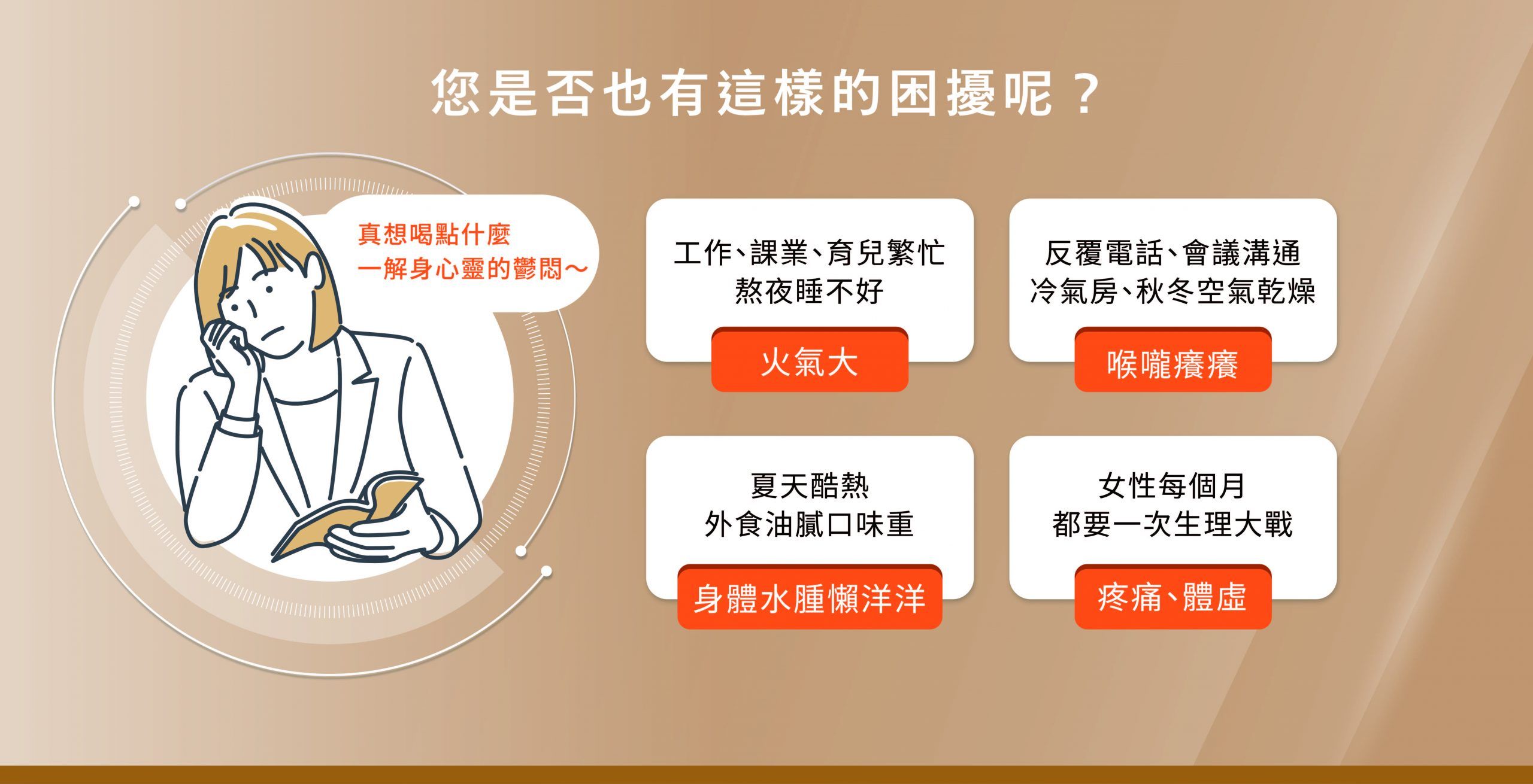 您是否也有這樣的困擾呢？

真想喝點什麼
一解身心靈的鬱悶～

工作、課業、育兒繁忙
熬夜睡不好

火氣大

反覆電話、會議溝通
冷氣房、秋冬空氣乾燥

喉嚨癢癢

夏天酷熱
外食油膩口味重

身體水腫懶洋洋

女性每個月
都要一次生理大戰

疼痛、體虛